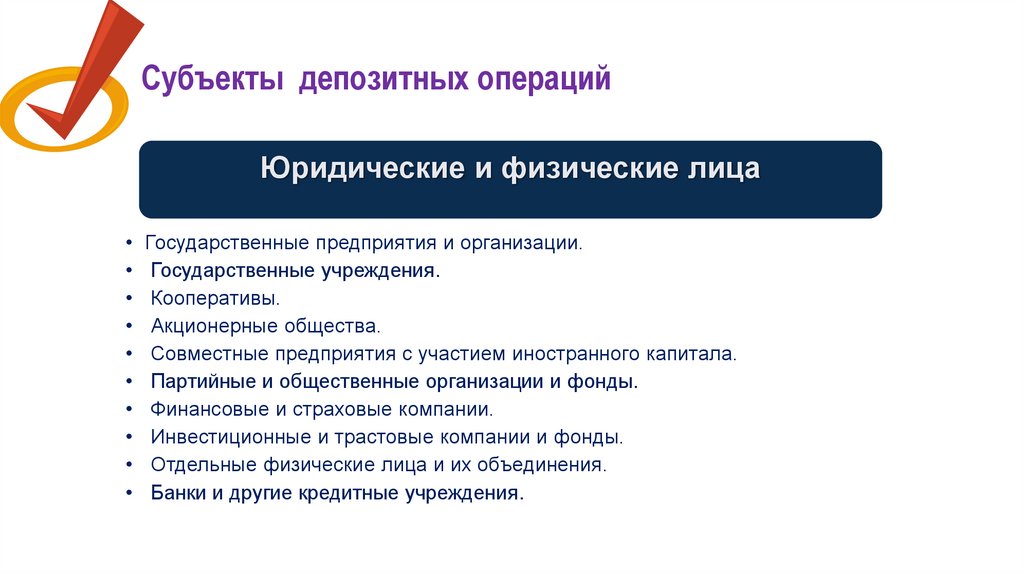 Субъекты депозитных операций

Юридические и физические лица

• Государственные предприятия и организации.
• Государственные учреждения.
• Кооперативы.
• Акционерные общества.
• Совместные предприятия с участием иностранного капитала.
• Партийные и общественные организации и фонды.
• Финансовые и страховые компании.
• Инвестиционные и трастовые компании и фонды.
• Отдельные физические лица и их объединения.
• Банки и другие кредитные учреждения.